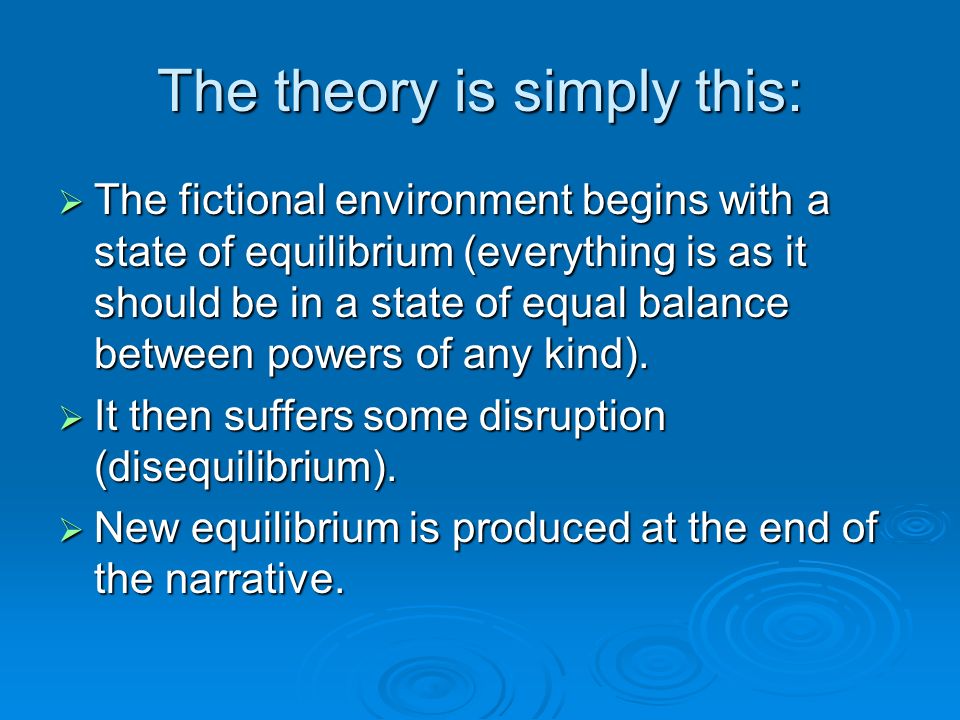 The theory is simply this:

➢ The fictional environment begins with a state of equilibrium (everything is as it should be in a state of equal balance between powers of any kind).

➢ It then suffers some disruption (disequilibrium).

➢ New equilibrium is produced at the end of the narrative.